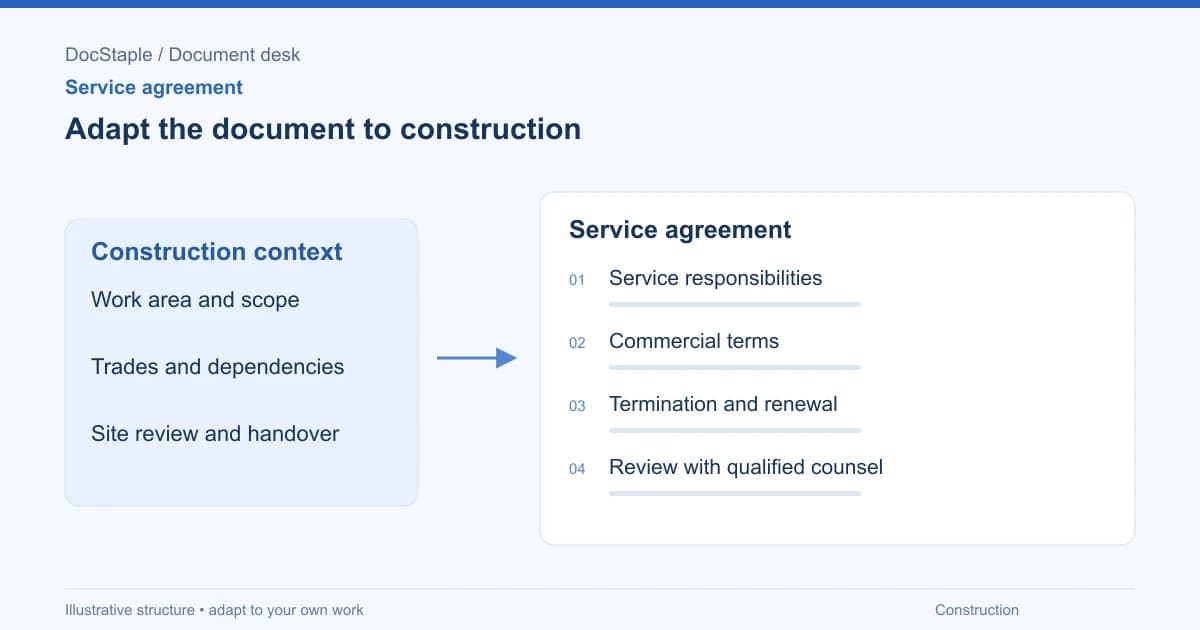 DocStaple / Document desk

Service agreement

Adapt the document to construction

Construction context

Work area and scope

Trades and dependencies

Site review and handover

Service agreement

01 Service responsibilities

02 Commercial terms

03 Termination and renewal

04 Review with qualified counsel

Illustrative structure • adapt to your own work

Construction